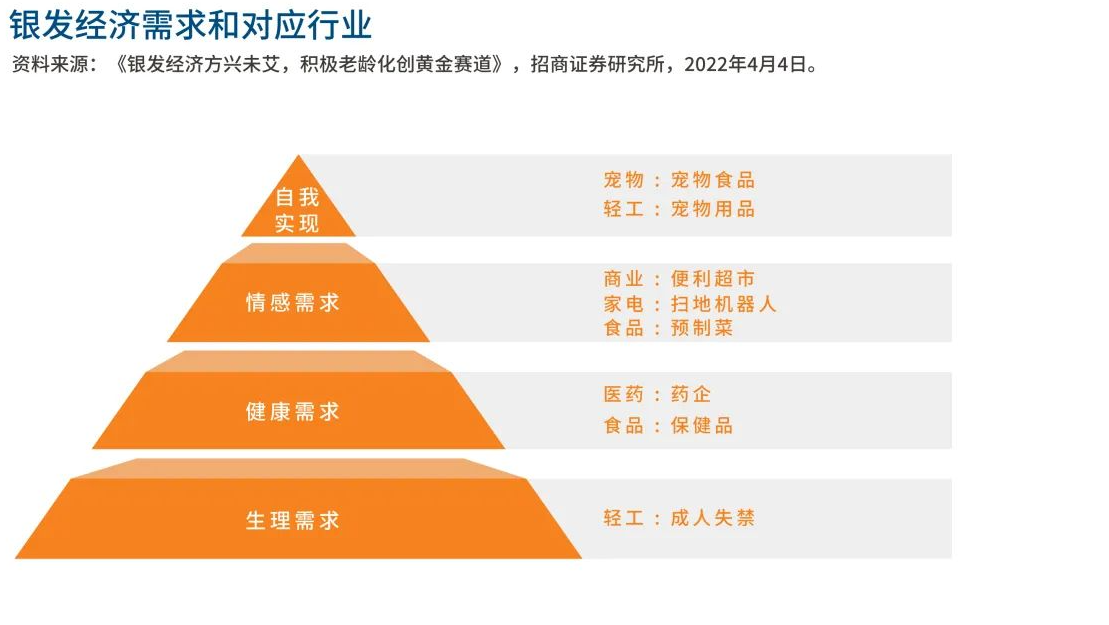 银发经济需求和对应行业

资料来源：《银发经济方兴未艾，积极老龄化创黄金赛道》，招商证券研究所，2022年4月4日。

自我实现

宠物：宠物食品
轻工：宠物用品

情感需求

商业：便利超市
家电：扫地机器人
食品：预制菜

健康需求

医药：药企
食品：保健品

生理需求

轻工：成人失禁